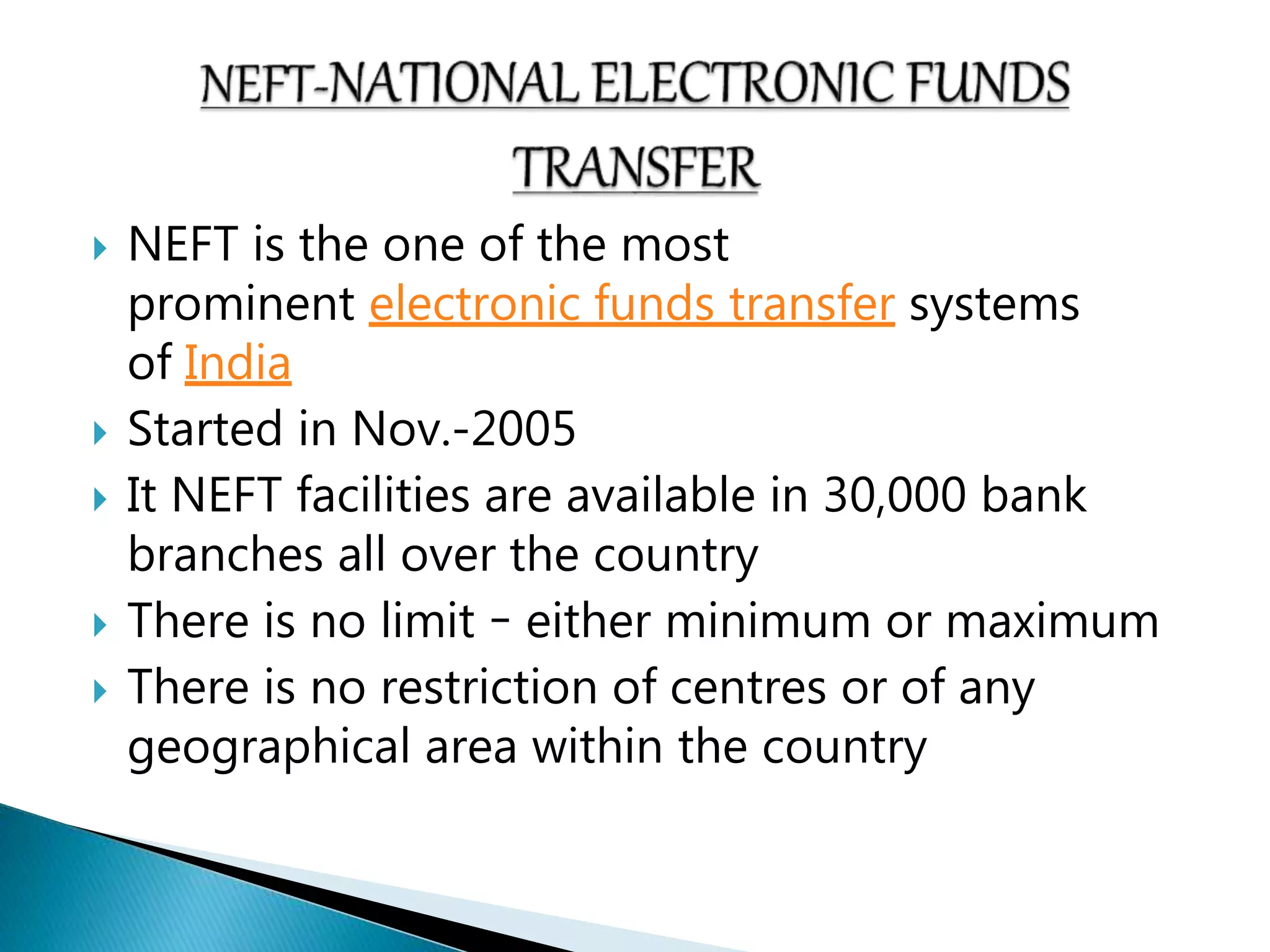 NEFT-NATIONAL ELECTRONIC FUNDS TRANSFER

NEFT is the one of the most prominent electronic funds transfer systems of India

Started in Nov.-2005

It NEFT facilities are available in 30,000 bank branches all over the country

There is no limit – either minimum or maximum

There is no restriction of centres or of any geographical area within the country